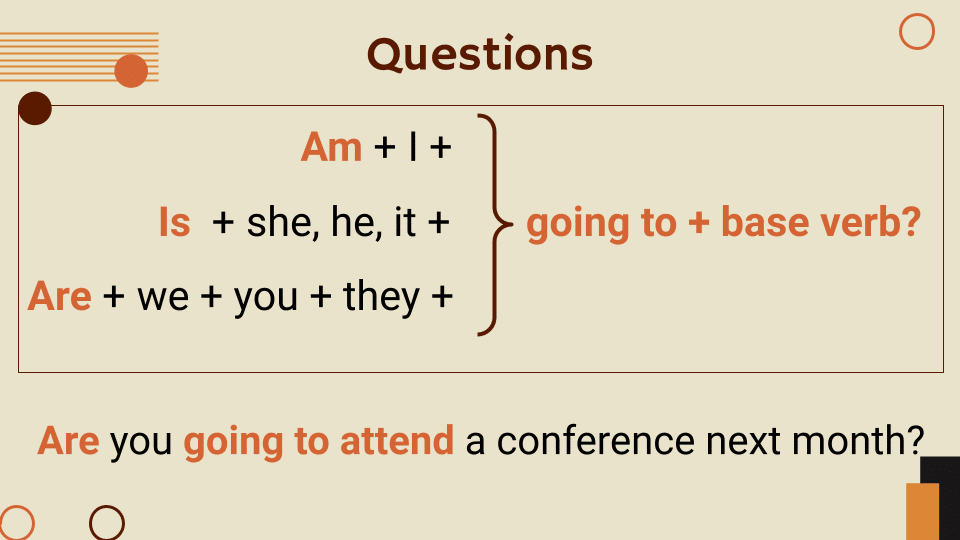 Questions

Am + I +

Is + she, he, it +

Are + we + you + they +

going to + base verb?

Are you going to attend a conference next month?